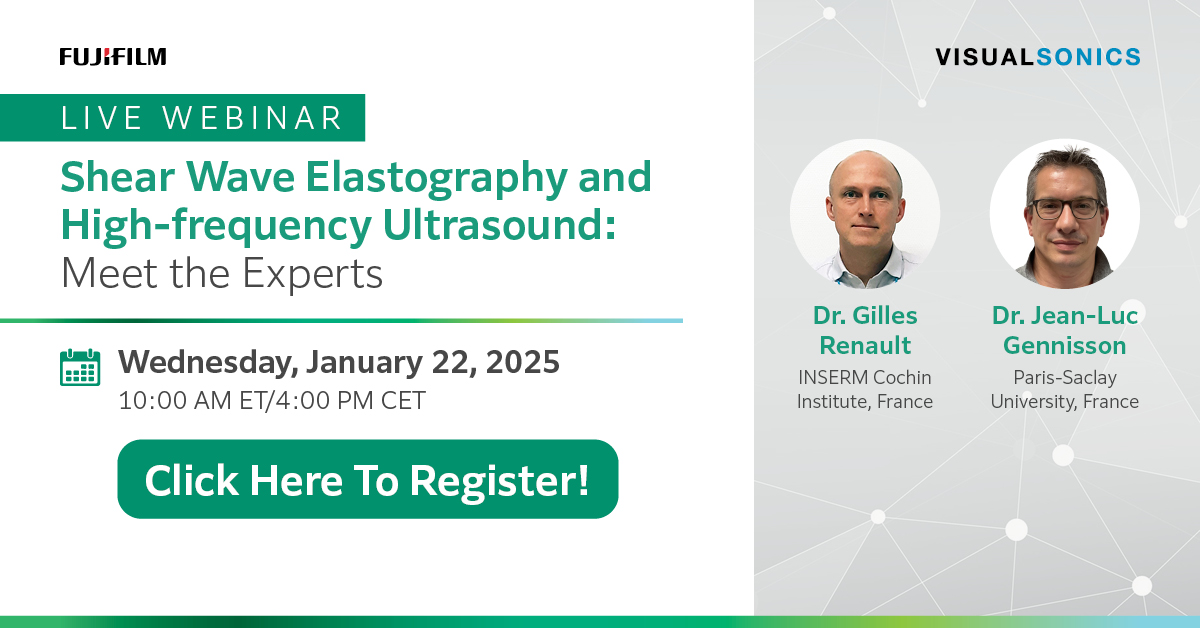 FUJIFILM

LIVE WEBINAR

Shear Wave Elastography and High-frequency Ultrasound: Meet the Experts

Wednesday, January 22, 2025
10:00 AM ET/4:00 PM CET

Click Here To Register!

VISUALSONICS

Dr. Gilles Renault
INSERM Cochin Institute, France

Dr. Jean-Luc Gennisson
Paris-Saclay University, France